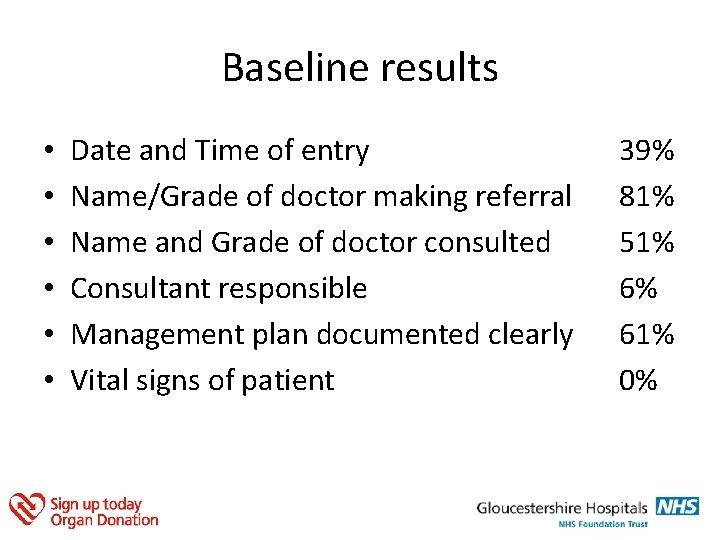 Baseline results

• Date and Time of entry 39%
• Name/Grade of doctor making referral 81%
• Name and Grade of doctor consulted 51%
• Consultant responsible 6%
• Management plan documented clearly 61%
• Vital signs of patient 0%

Sign up today
Organ Donation

Gloucestershire Hospitals NHS
NHS Foundation Trust